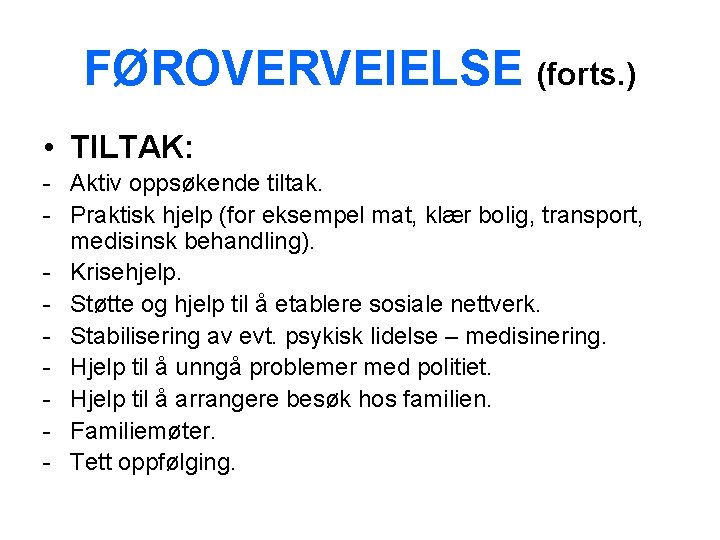 FØROVERVEIELSE (forts.)

• TILTAK:
- Aktiv oppsøkende tiltak.
- Praktisk hjelp (for eksempel mat, klær bolig, transport, medisinsk behandling).
- Krisehjelp.
- Støtte og hjelp til å etablere sosiale nettverk.
- Stabilisering av evt. psykisk lidelse – medisinering.
- Hjelp til å unngå problemer med politiet.
- Hjelp til å arrangere besøk hos familien.
- Familiemøter.
- Tett oppfølging.